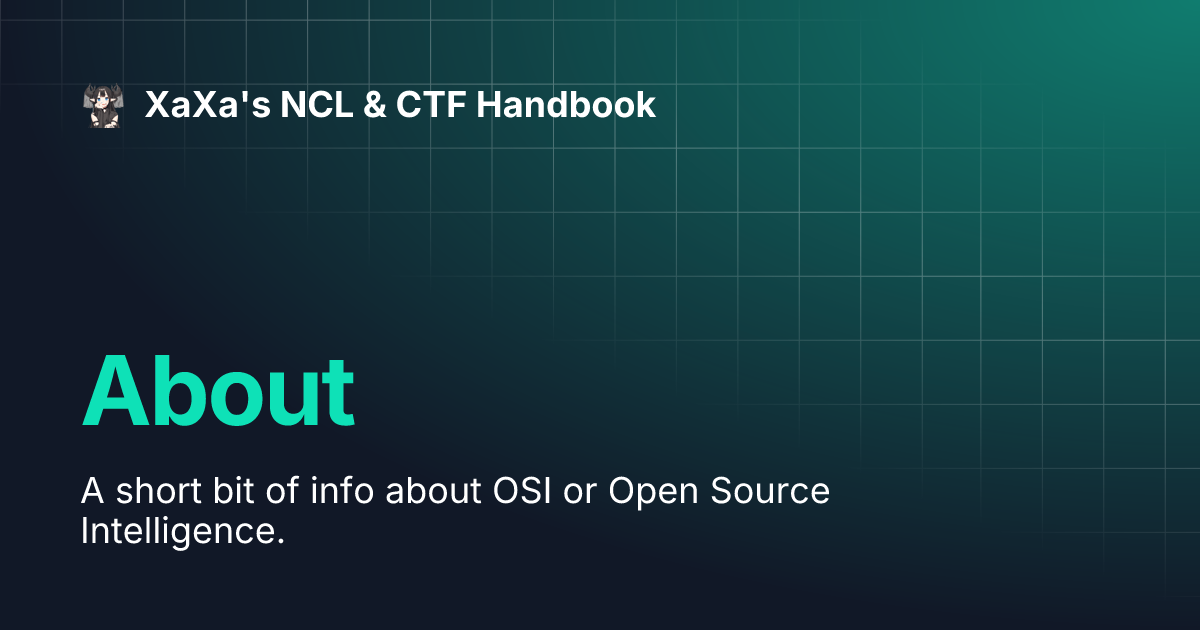 XaXa's NCL & CTF Handbook

About

A short bit of info about OSI or Open Source Intelligence.